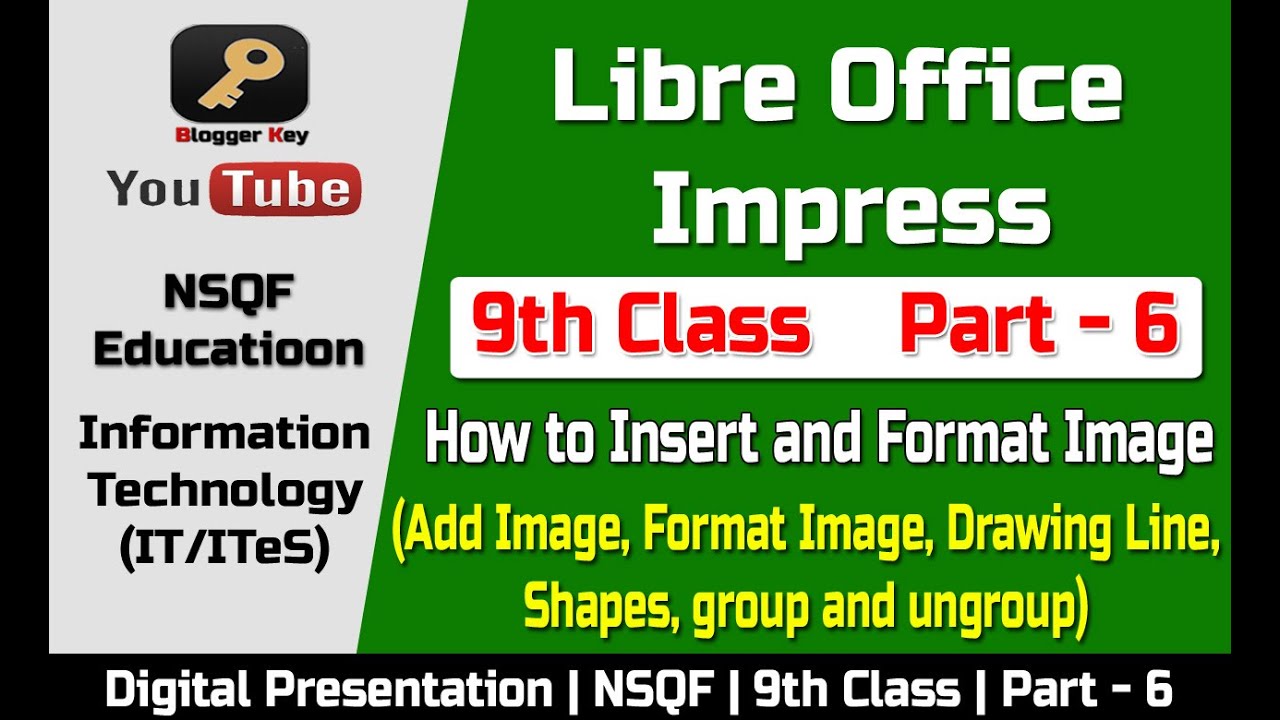 Blogger Key

YouTube

NSQF Educatioon

Information Technology (IT/ITeS)

Libre Office Impress

9th Class Part - 6

How to Insert and Format Image

(Add Image, Format Image, Drawing Line, Shapes, group and ungroup)

Digital Presentation | NSQF | 9th Class | Part - 6